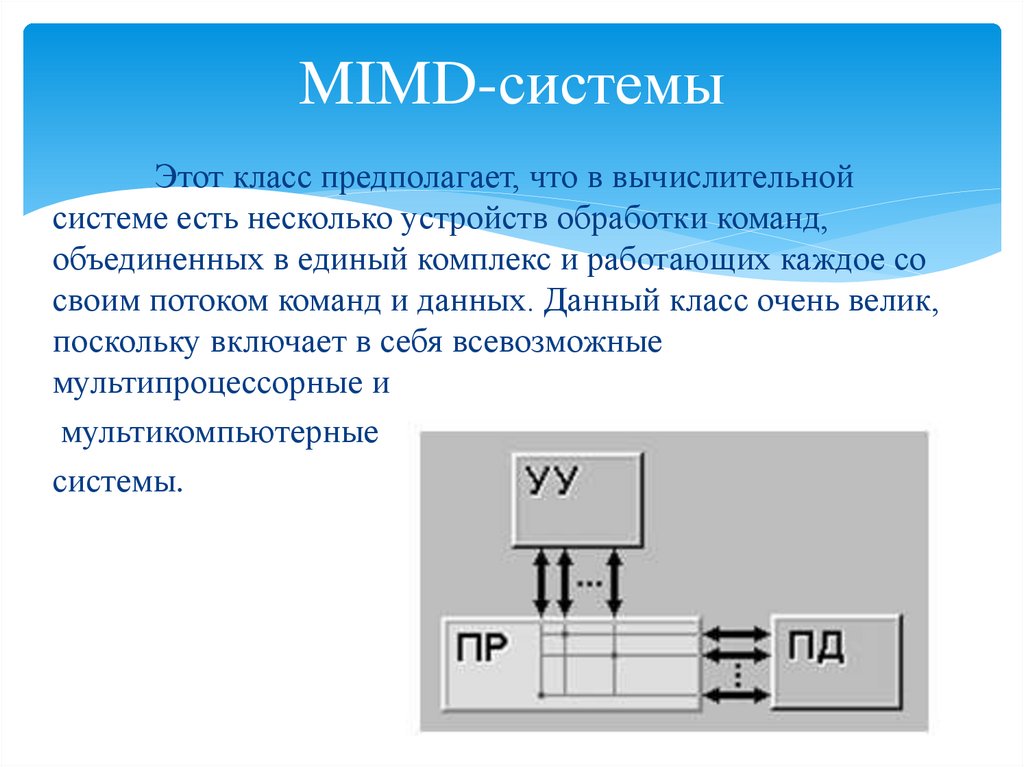 MIMD-системы

Этот класс предполагает, что в вычислительной системе есть несколько устройств обработки команд, объединенных в единый комплекс и работающих каждое со своим потоком команд и данных. Данный класс очень велик, поскольку включает в себя всевозможные мультипроцессорные и мультикомпьютерные системы.

УУ

...

ПР

ПД

...